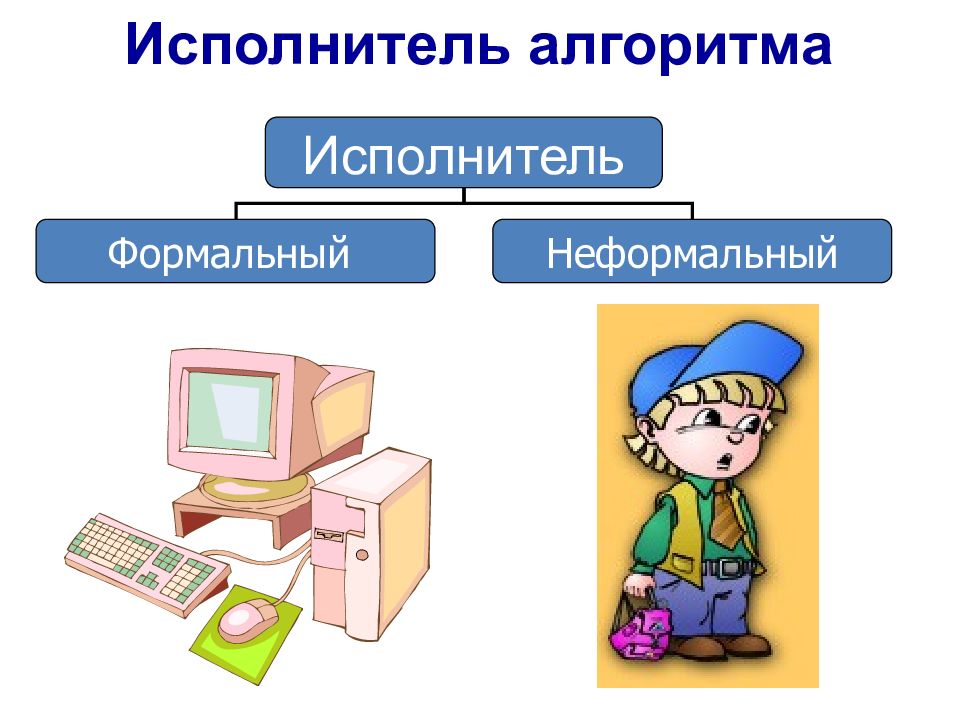 Исполнитель алгоритма

Исполнитель

Формальный

Неформальный